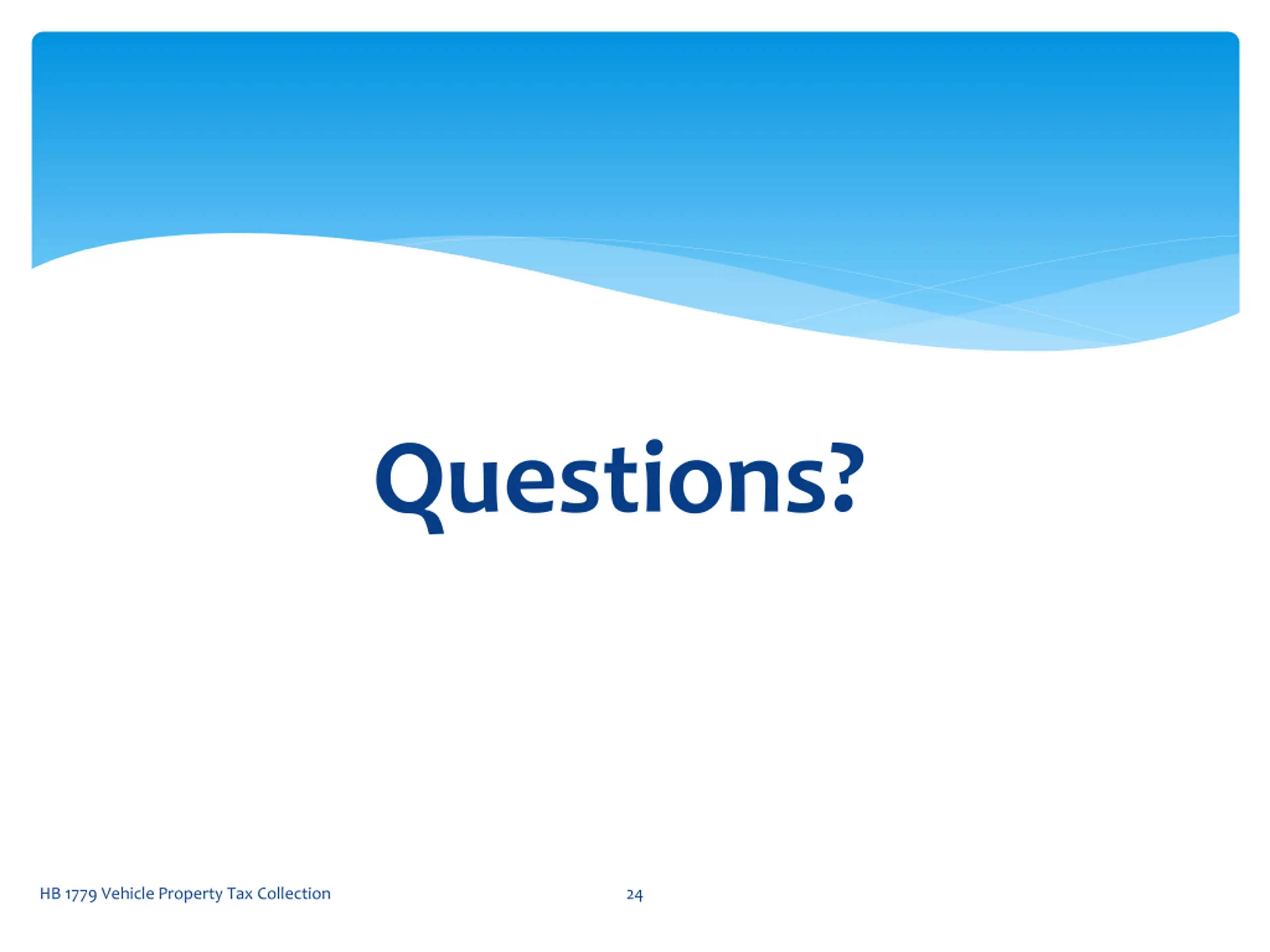 Questions?

HB 1779 Vehicle Property Tax Collection

24